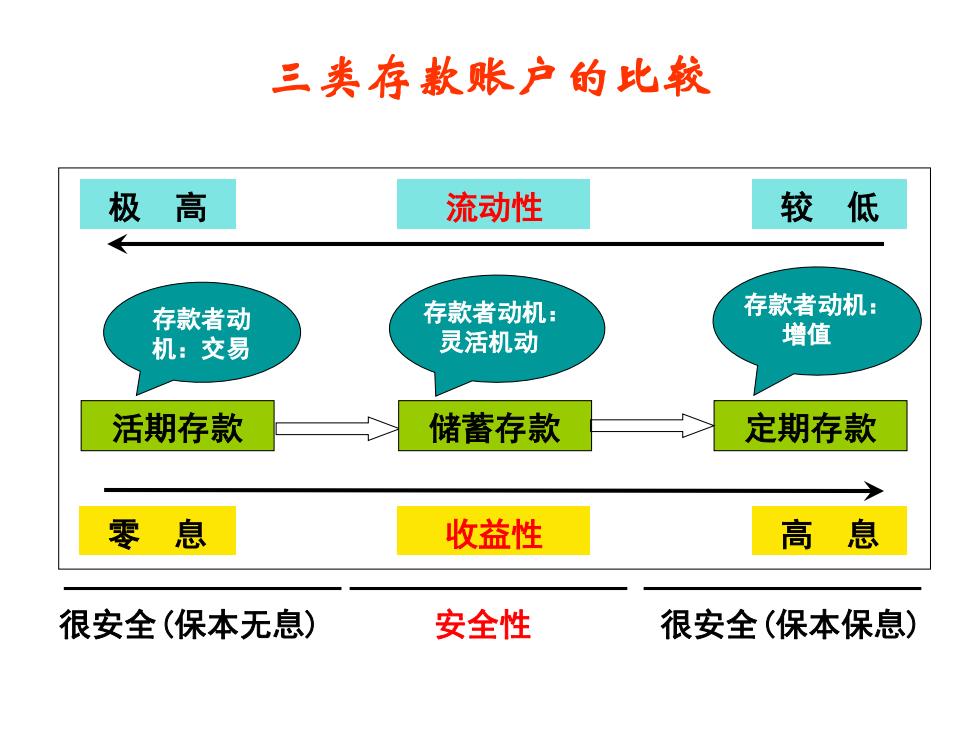 三类存款账户的比较

极　高

流动性

较　低

存款者动机：交易

存款者动机：灵活机动

存款者动机：增值

活期存款

储蓄存款

定期存款

零　息

收益性

高　息

很安全（保本无息）

安全性

很安全（保本保息）